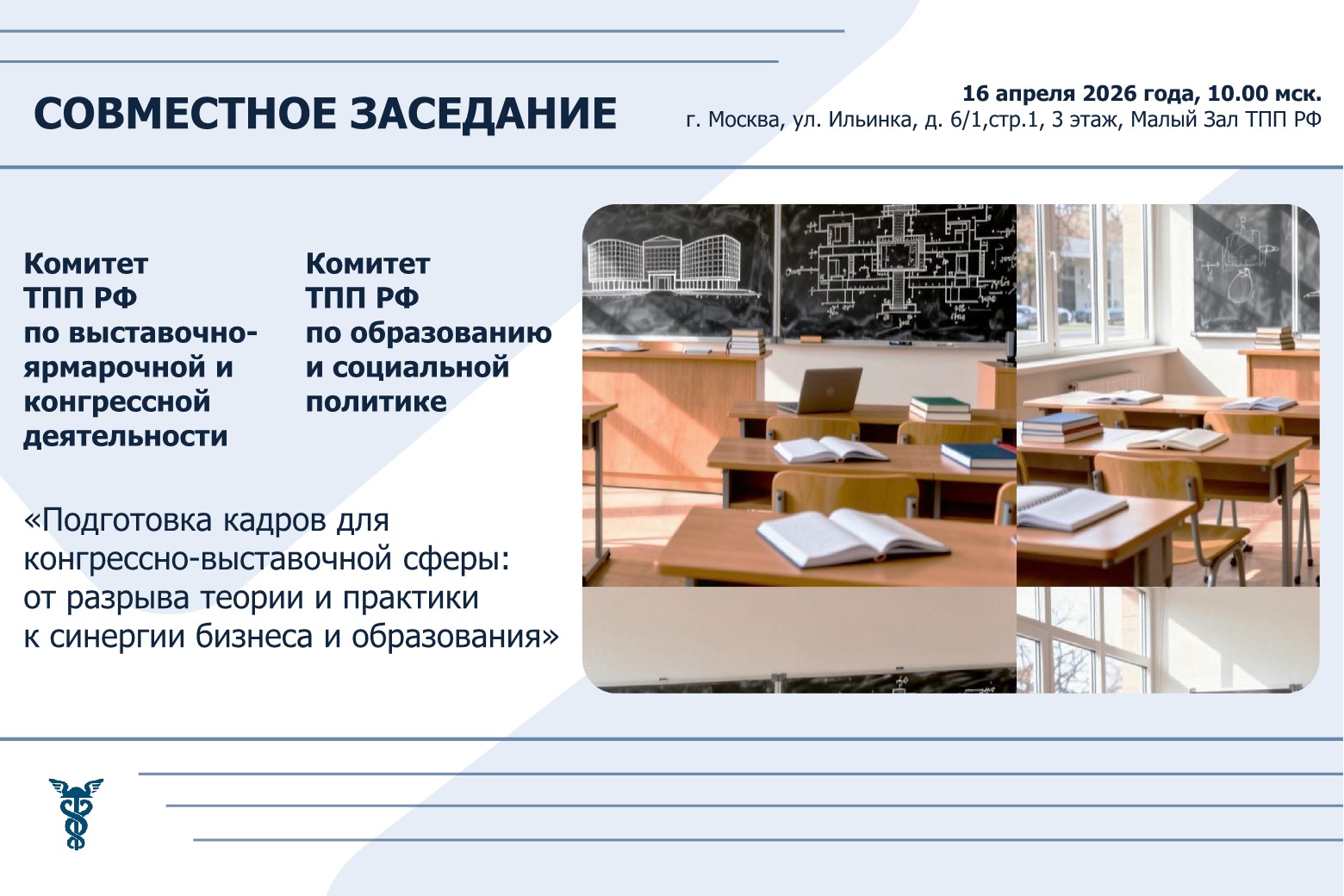 СОВМЕСТНОЕ ЗАСЕДАНИЕ

16 апреля 2026 года, 10.00 мск.
г. Москва, ул. Ильинка, д. 6/1,стр.1, 3 этаж, Малый Зал ТПП РФ

Комитет ТПП РФ по выставочно-ярмарочной и конгрессной деятельности

Комитет ТПП РФ по образованию и социальной политике

«Подготовка кадров для конгрессно-выставочной сферы: от разрыва теории и практики к синергии бизнеса и образования»